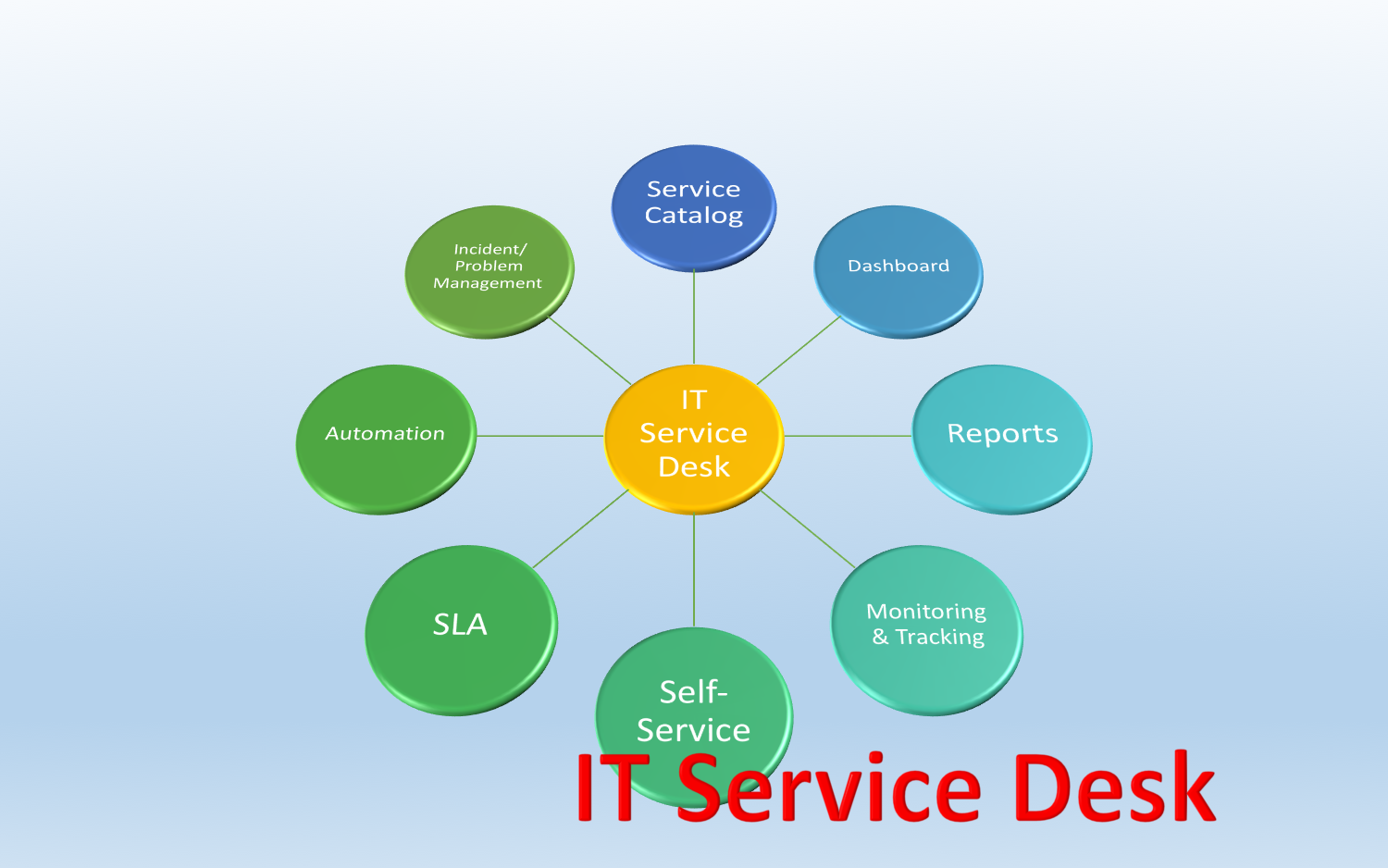 IT Service Desk

Service Catalog

Dashboard

Reports

Monitoring & Tracking

Self-Service

SLA

Automation

Incident/ Problem Management

IT Service Desk